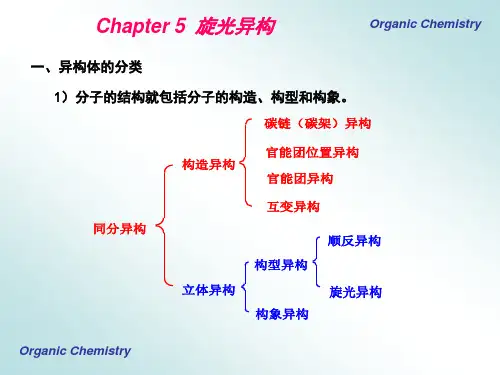 Chapter 5 旋光异构

Organic Chemistry

一、异构体的分类

1）分子的结构就包括分子的构造、构型和构象。

同分异构

构造异构

碳链（碳架）异构

官能团位置异构

官能团异构

互变异构

立体异构

构型异构

顺反异构

旋光异构

构象异构

Organic Chemistry